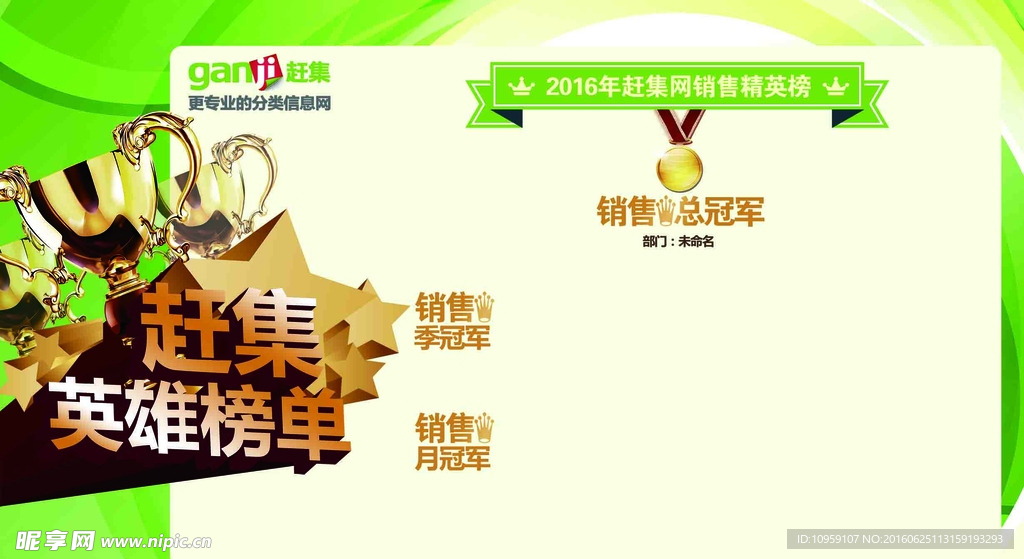 ganji 赶集
更专业的分类信息网

2016年赶集网销售精英榜

销售总冠军
部门：未命名

赶集
英雄榜单

销售
季冠军

销售
月冠军

昵享网 www.nipic.cn

ID:10959107 NO:20160625113159193293